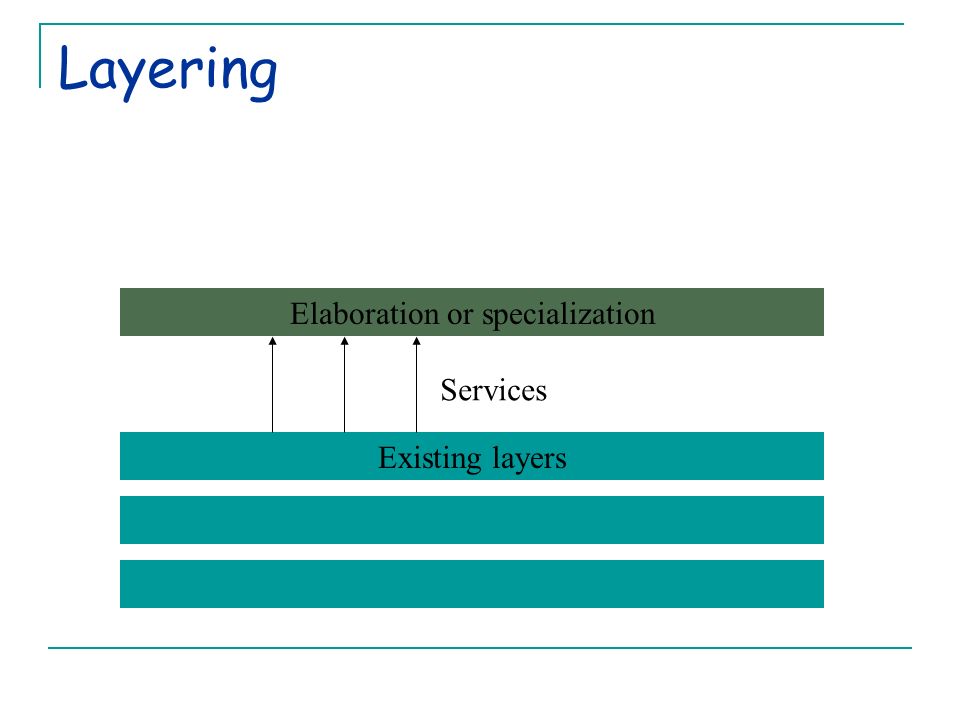 Layering

Elaboration or specialization

Services

Existing layers